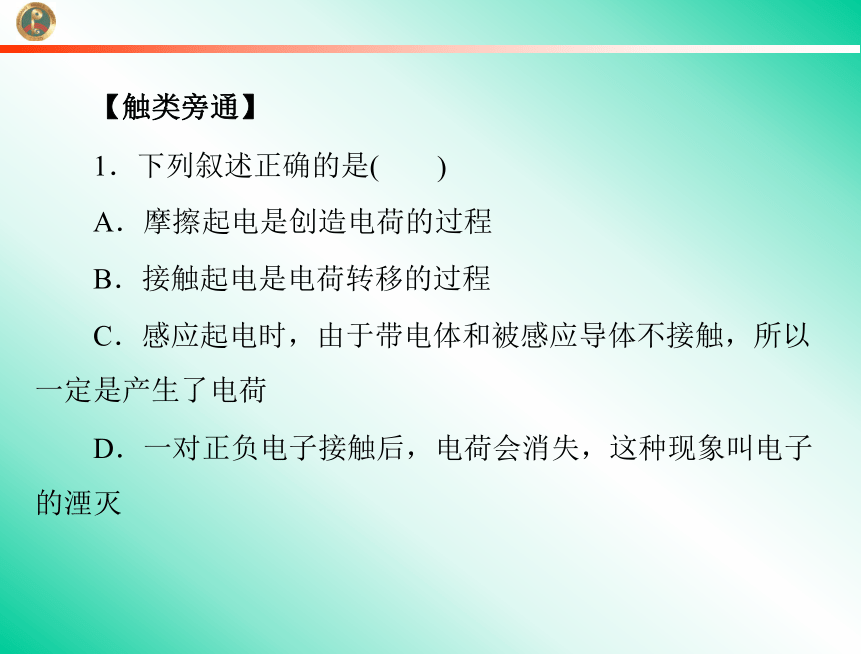 【触类旁通】

1．下列叙述正确的是(　　)

A．摩擦起电是创造电荷的过程

B．接触起电是电荷转移的过程

C．感应起电时，由于带电体和被感应导体不接触，所以一定是产生了电荷

D．一对正负电子接触后，电荷会消失，这种现象叫电子的湮灭